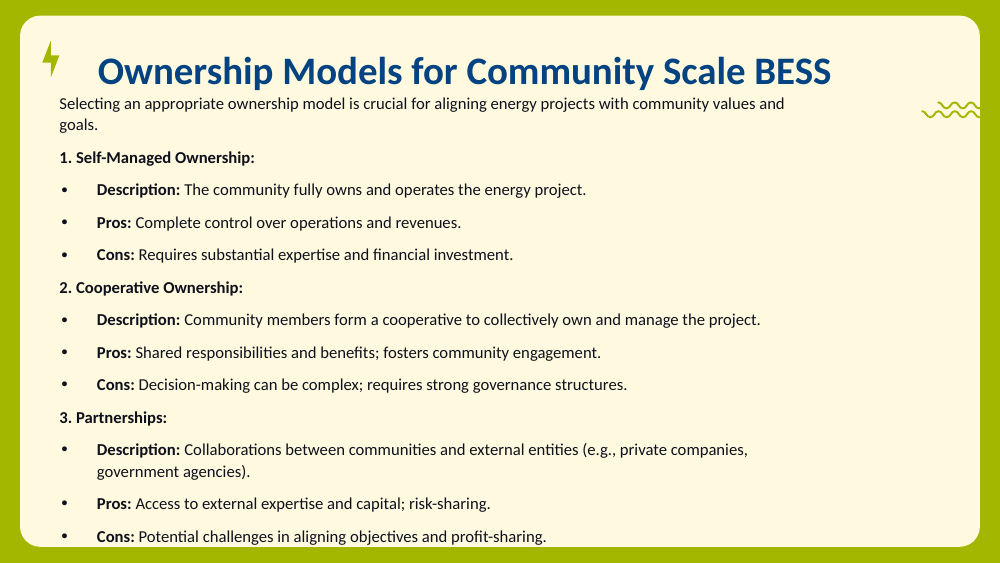 Ownership Models for Community Scale BESS

Selecting an appropriate ownership model is crucial for aligning energy projects with community values and goals.

1. Self-Managed Ownership:

• Description: The community fully owns and operates the energy project.

• Pros: Complete control over operations and revenues.

• Cons: Requires substantial expertise and financial investment.

2. Cooperative Ownership:

• Description: Community members form a cooperative to collectively own and manage the project.

• Pros: Shared responsibilities and benefits; fosters community engagement.

• Cons: Decision-making can be complex; requires strong governance structures.

3. Partnerships:

• Description: Collaborations between communities and external entities (e.g., private companies, government agencies).

• Pros: Access to external expertise and capital; risk-sharing.

• Cons: Potential challenges in aligning objectives and profit-sharing.